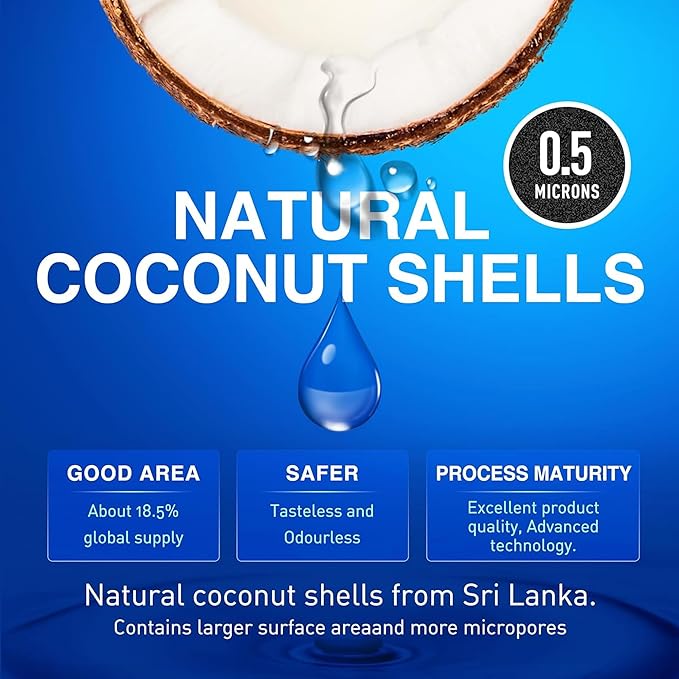 0.5
MICRONS

NATURAL COCONUT SHELLS

GOOD AREA
About 18.5% global supply

SAFER
Tasteless and Odourless

PROCESS MATURITY
Excellent product quality, Advanced technology.

Natural coconut shells from Sri Lanka.
Contains larger surface areaand more micropores